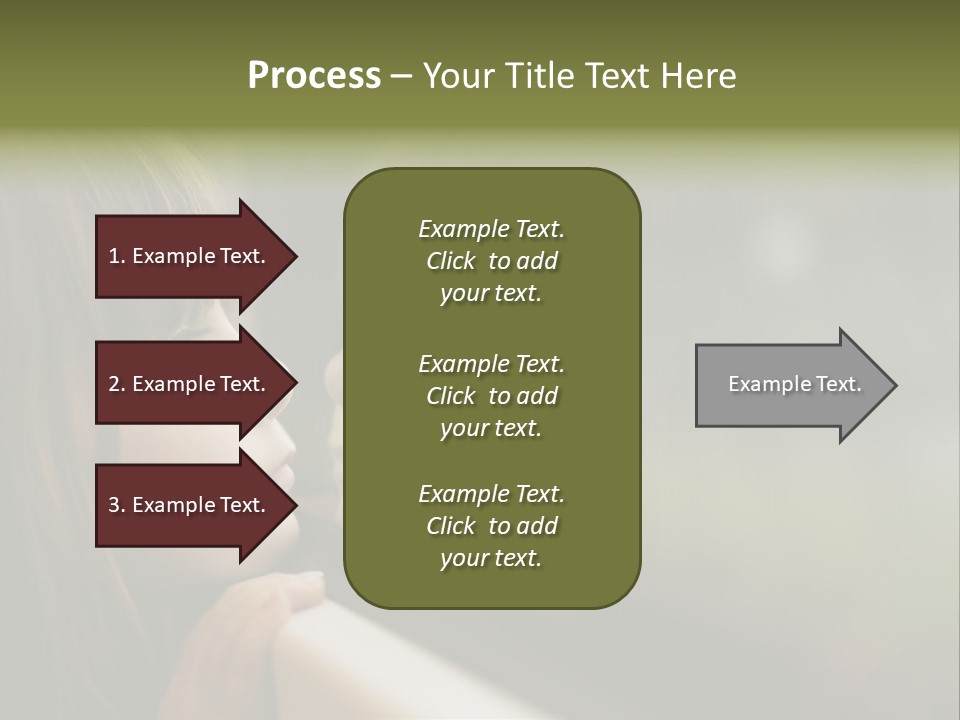 Process – Your Title Text Here

1. Example Text.

2. Example Text.

3. Example Text.

Example Text. Click to add your text.

Example Text. Click to add your text.

Example Text. Click to add your text.

Example Text.